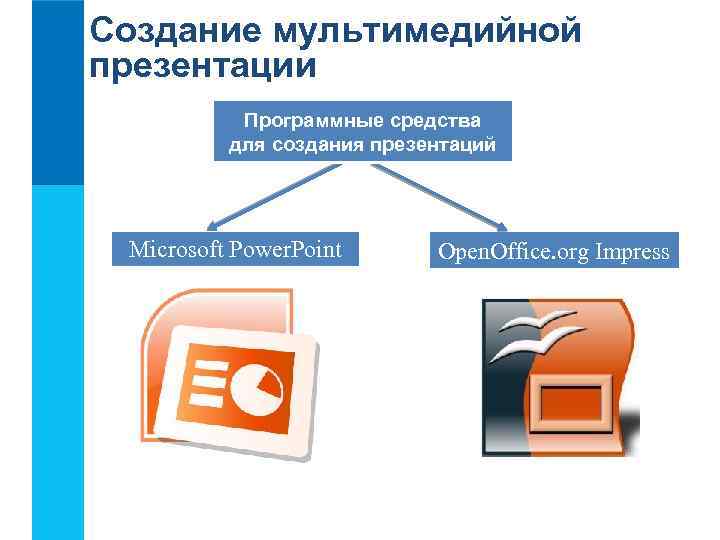 Создание мультимедийной презентации

Программные средства для создания презентаций

Microsoft PowerPoint

OpenOffice.org Impress